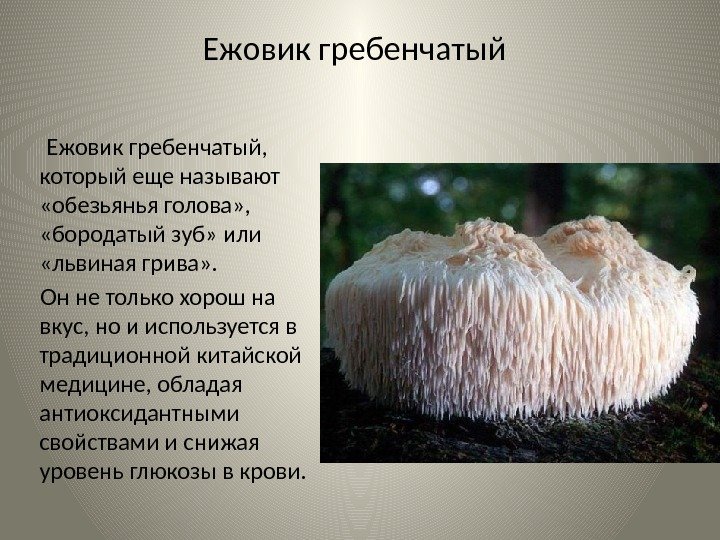 Ежовик гребенчатый

Ежовик гребенчатый, который еще называют «обезьянья голова», «бородатый зуб» или «львиная грива».

Он не только хорош на вкус, но и используется в традиционной китайской медицине, обладая антиоксидантными свойствами и снижая уровень глюкозы в крови.